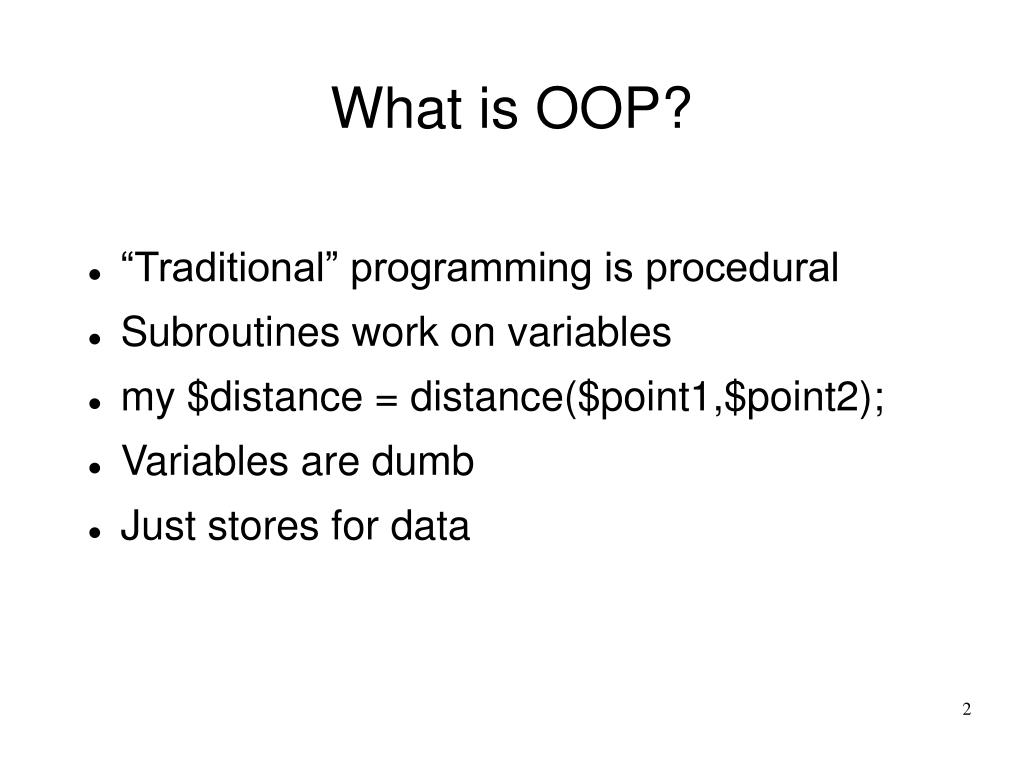 What is OOP?

- “Traditional” programming is procedural
- Subroutines work on variables
- my \$distance = distance(\$point1,\$point2);
- Variables are dumb
- Just stores for data

2